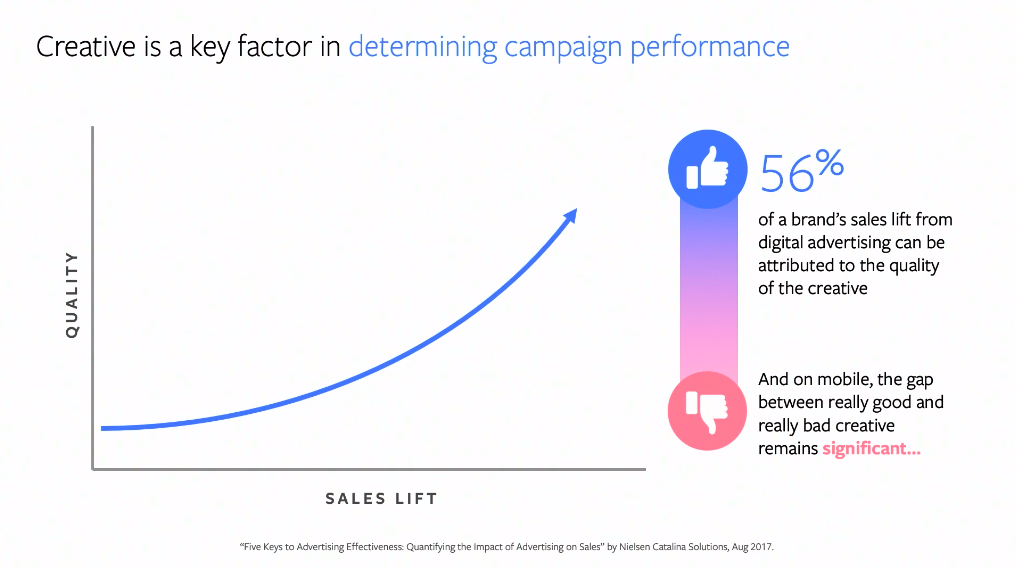 Creative is a key factor in determining campaign performance

QUALITY

SALES LIFT

56%

of a brand's sales lift from digital advertising can be attributed to the quality of the creative

And on mobile, the gap between really good and really bad creative remains significant...

"Five Keys to Advertising Effectiveness: Quantifying the Impact of Advertising on Sales" by Nielsen Catalina Solutions, Aug 2017.